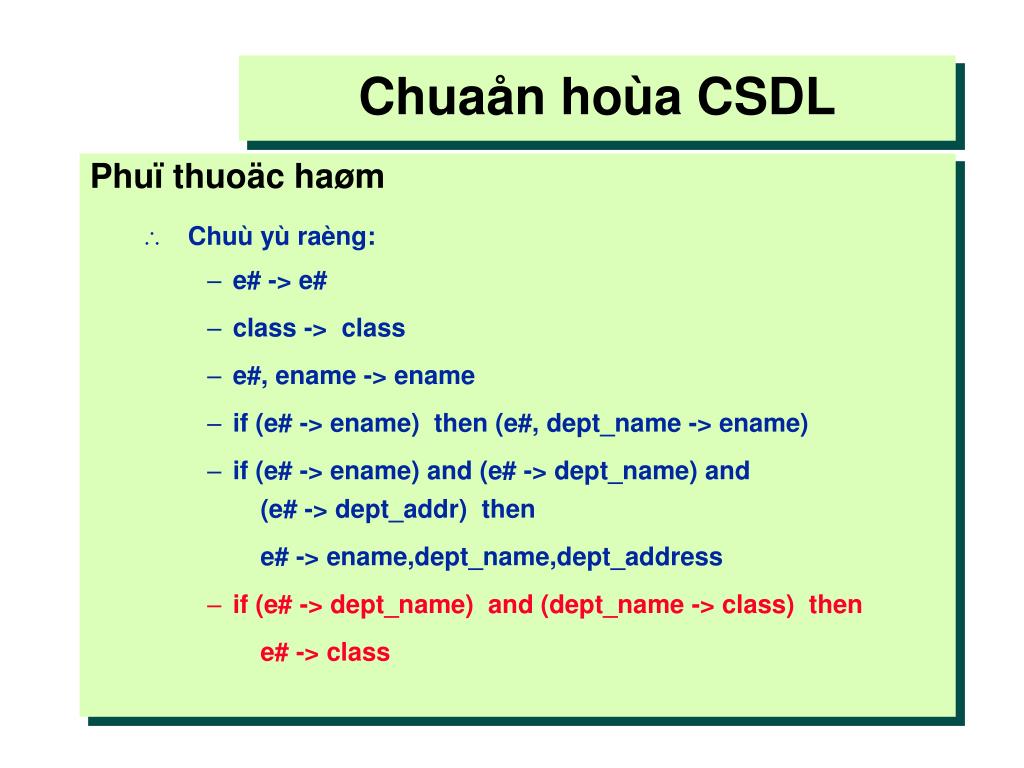 Chuaån hoùa CSDL

Phuï thuoäc haøm

∴ Chuù yù raèng:

– e# -> e#

– class -> class

– e#, ename -> ename

– if (e# -> ename) then (e#, dept_name -> ename)

– if (e# -> ename) and (e# -> dept_name) and (e# -> dept_addr) then

e# -> ename,dept_name,dept_address

– if (e# -> dept_name) and (dept_name -> class) then

e# -> class